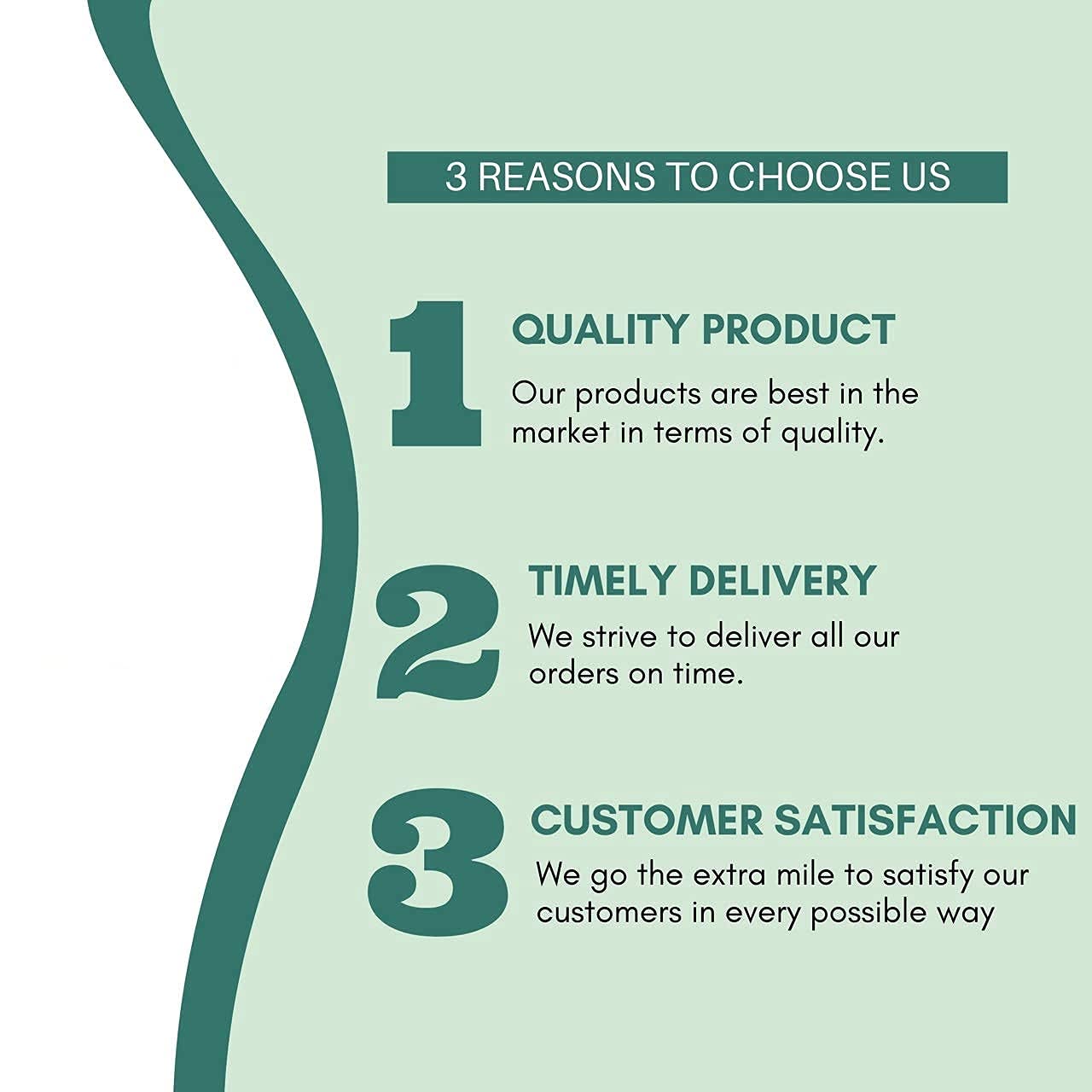 3 REASONS TO CHOOSE US

1

QUALITY PRODUCT

Our products are best in the market in terms of quality.

2

TIMELY DELIVERY

We strive to deliver all our orders on time.

3

CUSTOMER SATISFACTION

We go the extra mile to satisfy our customers in every possible way